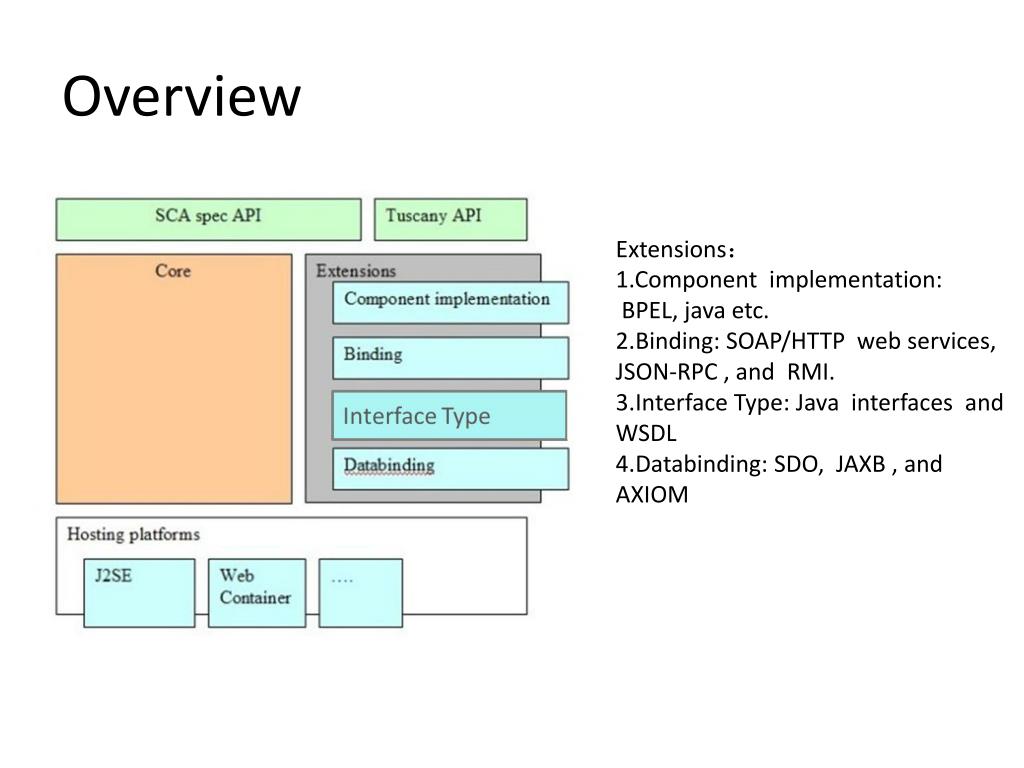 Overview

SCA spec API

Tuscany API

Core

Extensions

Component implementation

Binding

Interface Type

Databinding

Hosting platforms

J2SE

Web Container

....

Extensions：
1.Component implementation:
BPEL, java etc.
2.Binding: SOAP/HTTP web services, JSON-RPC , and RMI.
3.Interface Type: Java interfaces and WSDL
4.Databinding: SDO, JAXB , and AXIOM